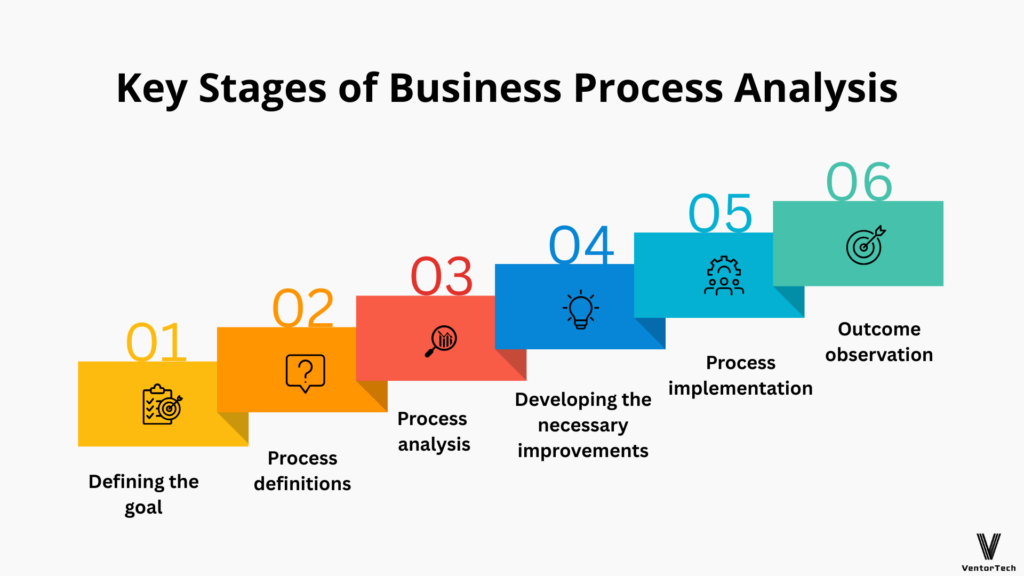 Key Stages of Business Process Analysis

01
Defining the goal

02
Process definitions

03
Process analysis

04
Developing the necessary improvements

05
Process implementation

06
Outcome observation

VentorTech